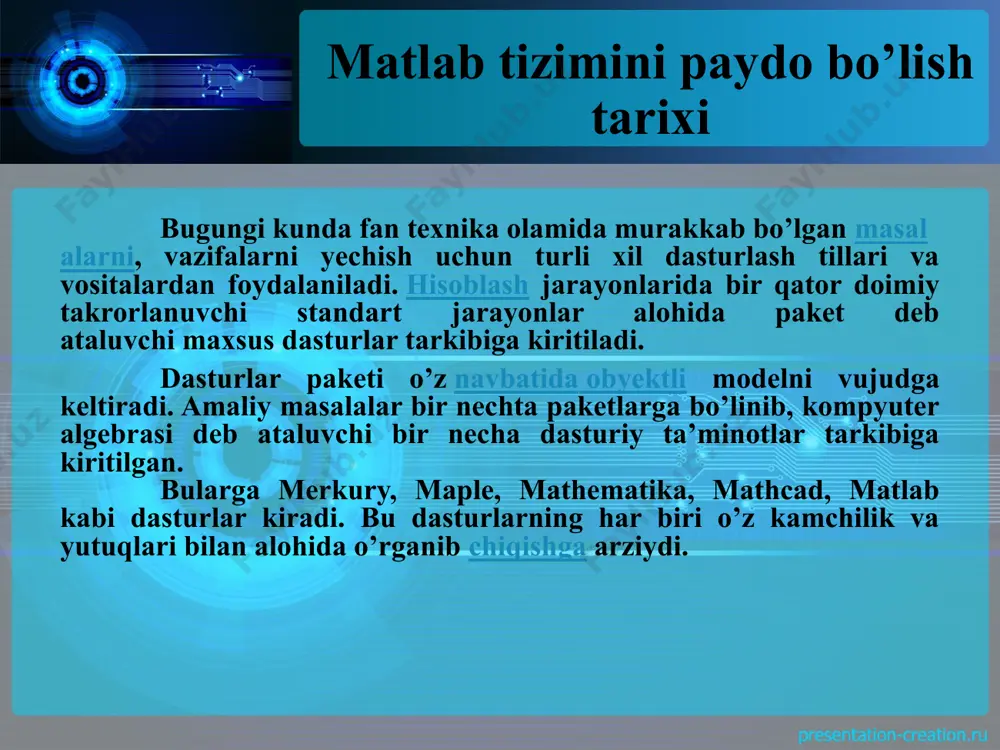 Matlab tizimini paydo bo’lish tarixi

Bugungi kunda fan texnika olamida murakkab bo’lgan masal alarni, vazifalarni yechish uchun turli xil dasturlash tillari va vositalardan foydalaniladi. Hisoblash jarayonlarida bir qator doimiy takrorlanuvchi standart jarayonlar alohida paket deb ataluvchi maxsus dasturlar tarkibiga kiritiladi.

Dasturlar paketi o’z navbatida obyektli modelni vujudga keltiradi. Amaliy masalalar bir nechta paketlarga bo’linib, kompyuter algebrasi deb ataluvchi bir necha dasturiy ta’minotlar tarkibiga kiritilgan.

Bularga Merkury, Maple, Mathematika, Mathcad, Matlab kabi dasturlar kiradi. Bu dasturlarning har biri o’z kamchilik va yutuqlari bilan alohida o’rganib chiqishga arziydi.

presentation-creation.ru